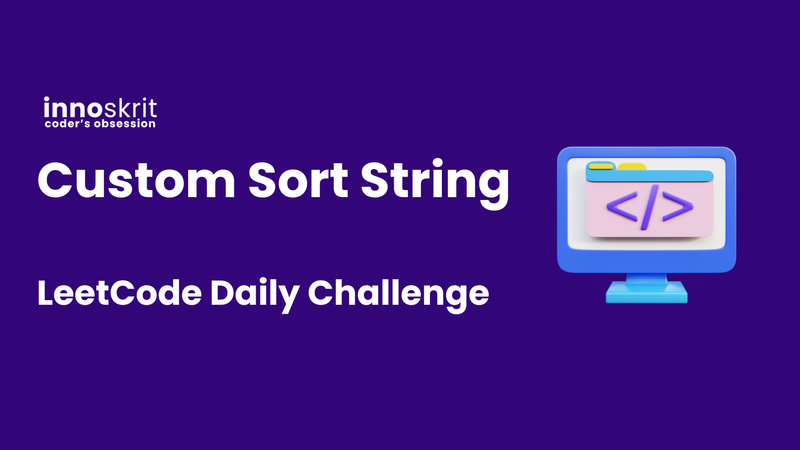 innoskrit
coder's obsession

Custom Sort String

LeetCode Daily Challenge

</>